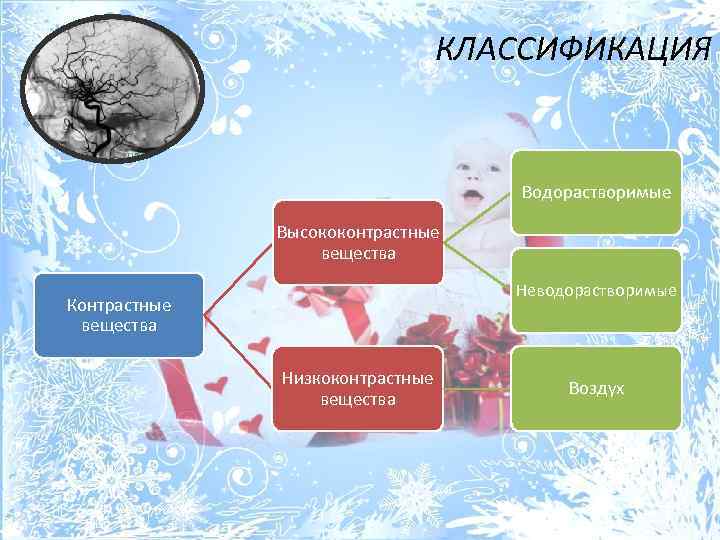 КЛАССИФИКАЦИЯ

Контрастные вещества

Высококонтрастные вещества

Низкоконтрастные вещества

Водорастворимые

Неводорастворимые

Воздух